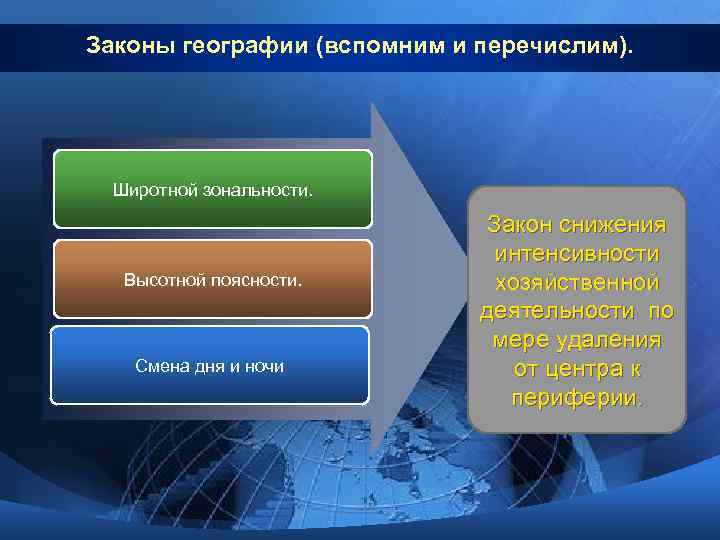 Законы географии (вспомним и перечислим).

Широтной зональности.

Высотной поясности.

Смена дня и ночи

Закон снижения интенсивности хозяйственной деятельности по мере удаления от центра к периферии.